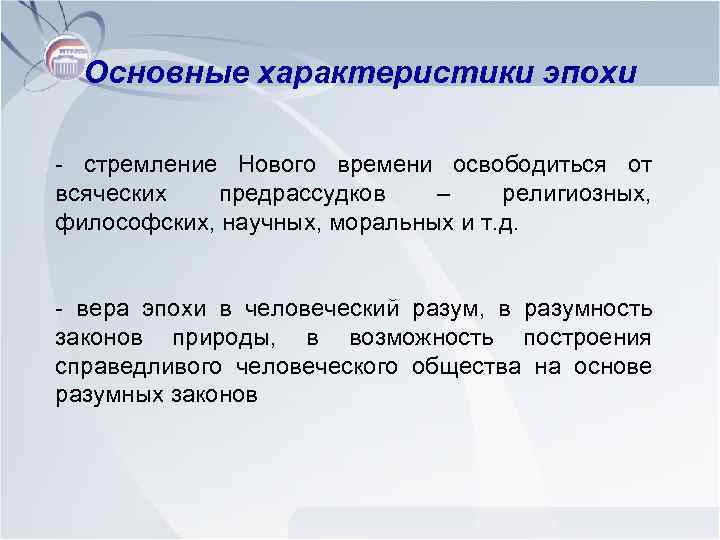 Основные характеристики эпохи

- стремление Нового времени освободиться от всяческих предрассудков – религиозных, философских, научных, моральных и т.д.

- вера эпохи в человеческий разум, в разумность законов природы, в возможность построения справедливого человеческого общества на основе разумных законов